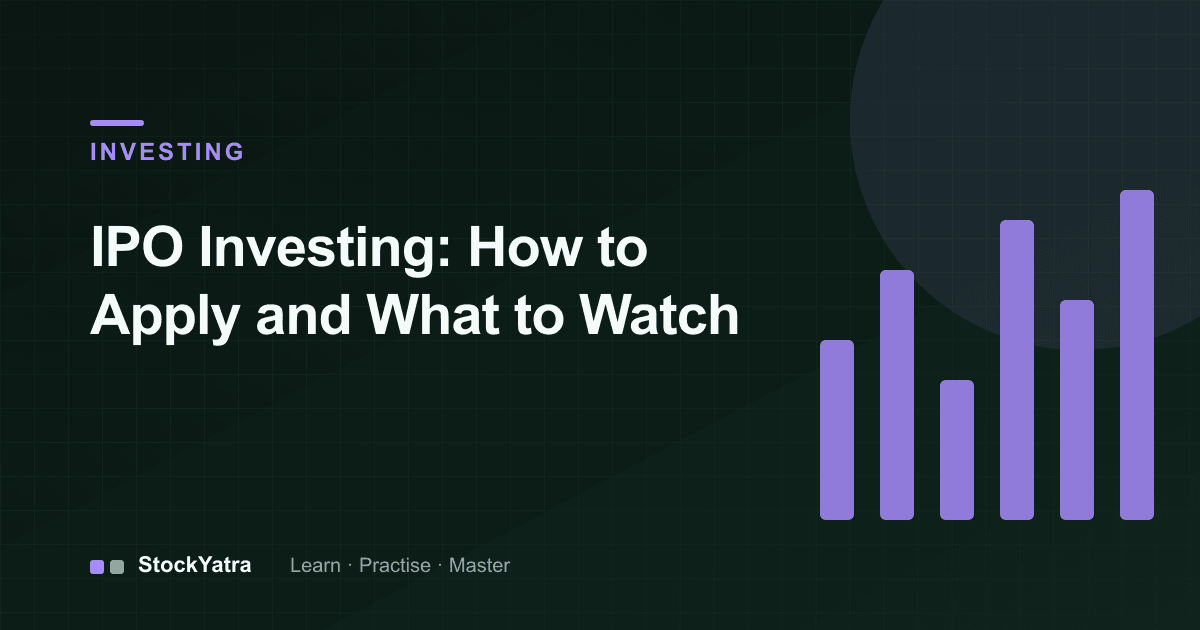 INVESTING

IPO Investing: How to Apply and What to Watch

StockYatra Learn · Practise · Master